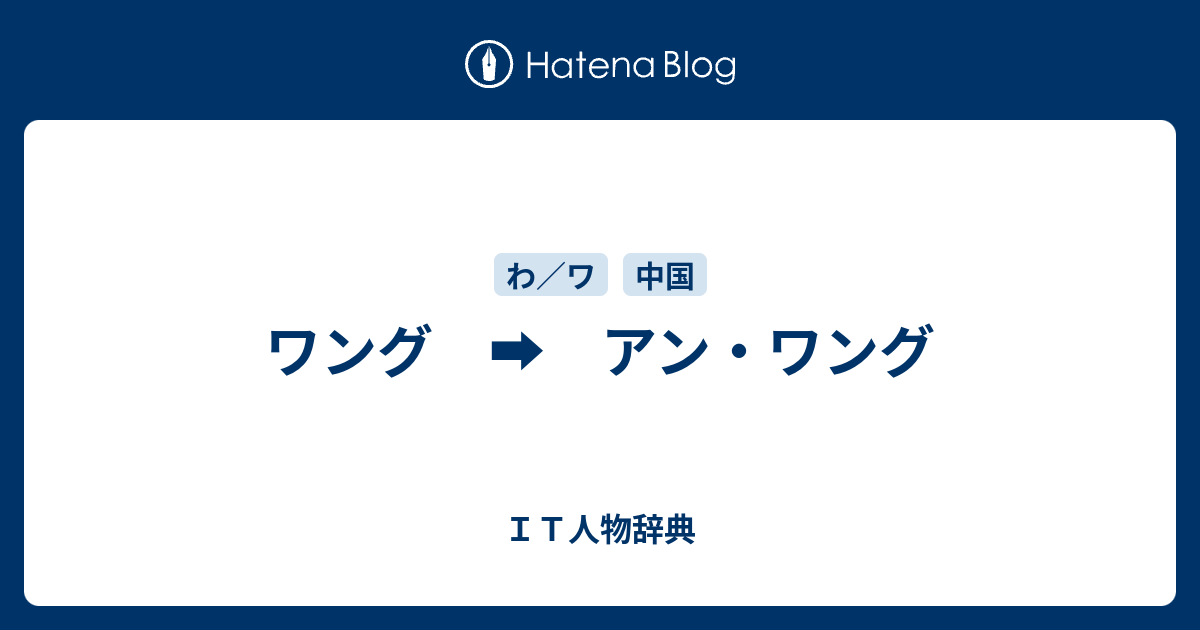 Hatena Blog

わ／ワ 中国

ワング ➡ アン・ワング

ＩＴ人物辞典